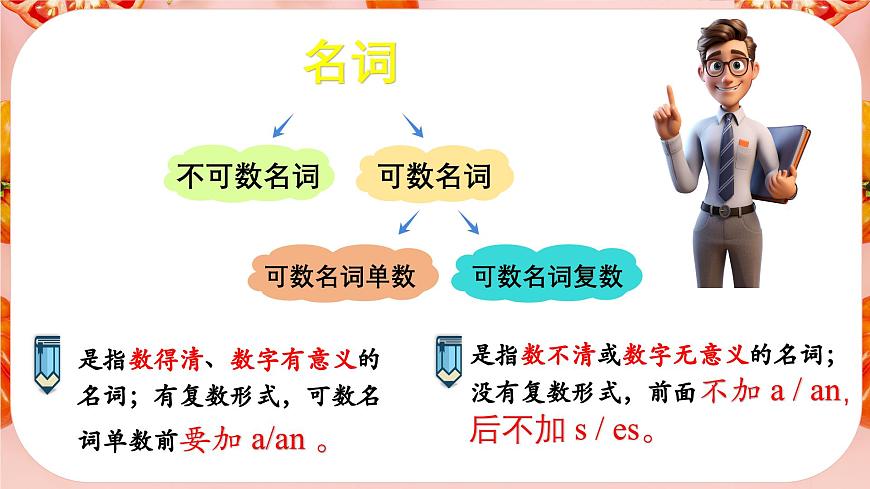 名词

不可数名词

可数名词

可数名词单数

可数名词复数

是指数得清、数字有意义的名词；有复数形式，可数名词单数前要加 a/an 。

是指数不清或数字无意义的名词；没有复数形式，前面不加 a / an, 后不加 s / es。